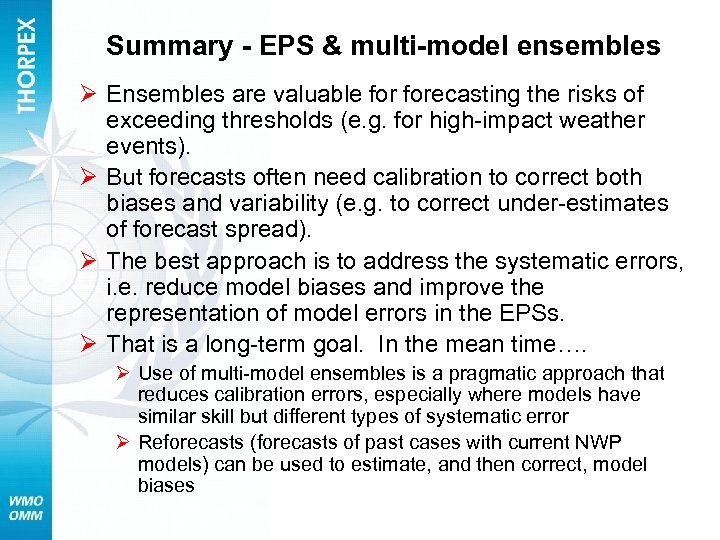 THORPEX

Summary - EPS & multi-model ensembles

➢ Ensembles are valuable for forecasting the risks of exceeding thresholds (e.g. for high-impact weather events).

➢ But forecasts often need calibration to correct both biases and variability (e.g. to correct under-estimates of forecast spread).

➢ The best approach is to address the systematic errors, i.e. reduce model biases and improve the representation of model errors in the EPSs.

➢ That is a long-term goal. In the mean time….

➢ Use of multi-model ensembles is a pragmatic approach that reduces calibration errors, especially where models have similar skill but different types of systematic error

➢ Reforecasts (forecasts of past cases with current NWP models) can be used to estimate, and then correct, model biases

WMO
OMM